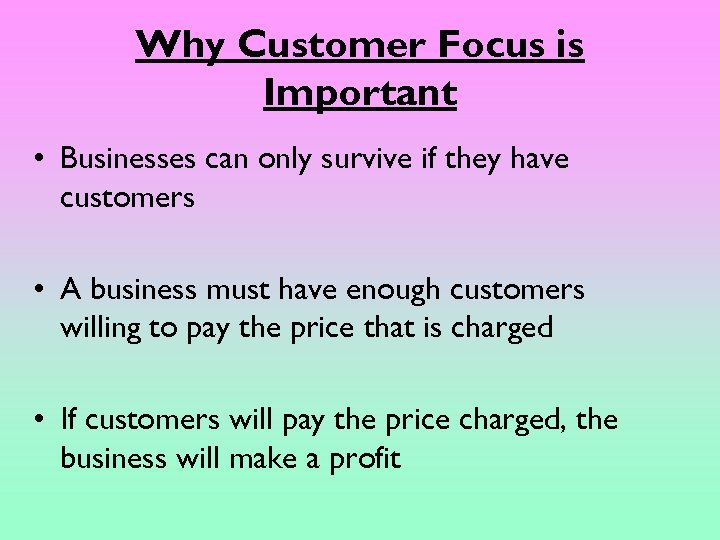 Why Customer Focus is Important

• Businesses can only survive if they have customers

• A business must have enough customers willing to pay the price that is charged

• If customers will pay the price charged, the business will make a profit